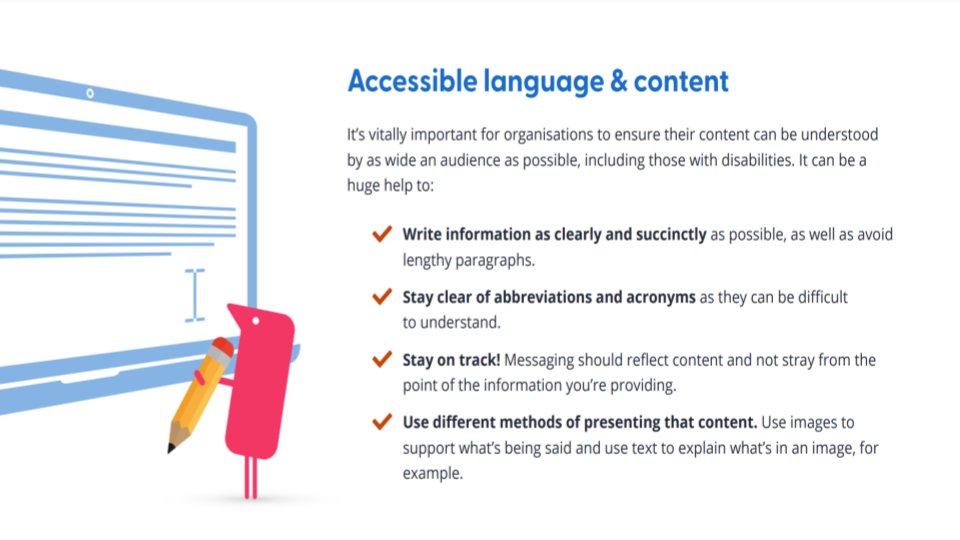 Accessible language & content

It's vitally important for organisations to ensure their content can be understood by as wide an audience as possible, including those with disabilities. It can be a huge help to:

✔ Write information as clearly and succinctly as possible, as well as avoid lengthy paragraphs.

✔ Stay clear of abbreviations and acronyms as they can be difficult to understand.

✔ Stay on track! Messaging should reflect content and not stray from the point of the information you're providing.

✔ Use different methods of presenting that content. Use images to support what's being said and use text to explain what's in an image, for example.